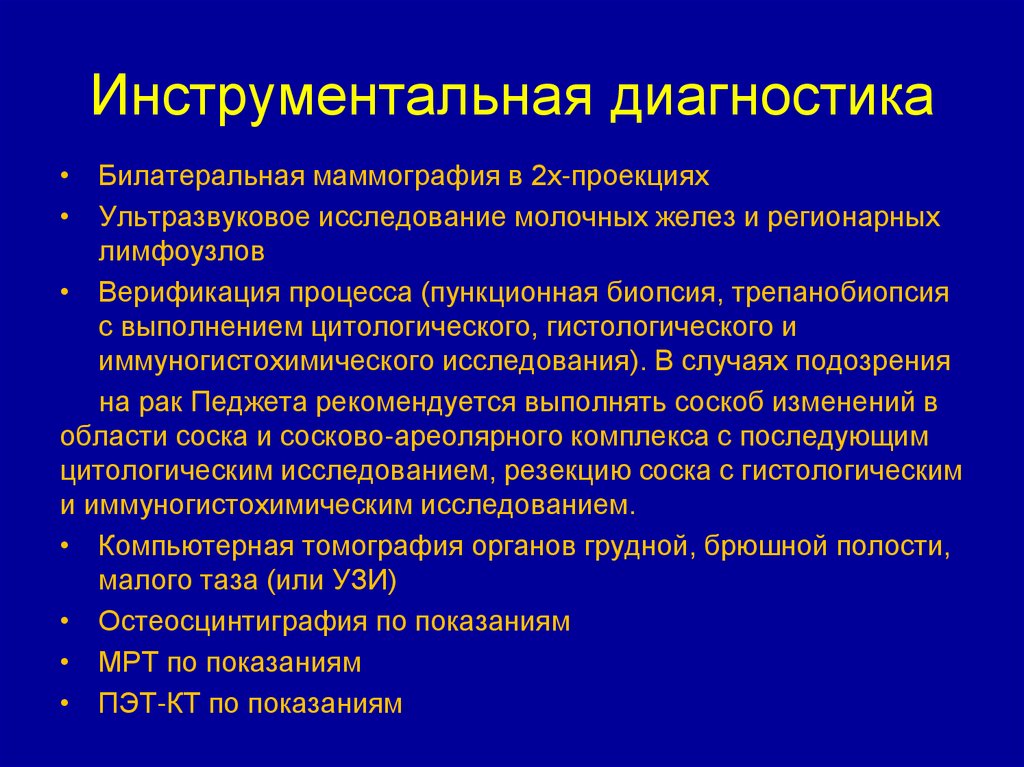 Инструментальная диагностика

• Билатеральная маммография в 2х-проекциях
• Ультразвуковое исследование молочных желез и регионарных лимфоузлов
• Верификация процесса (пункционная биопсия, трепанобиопсия с выполнением цитологического, гистологического и иммуногистохимического исследования). В случаях подозрения

на рак Педжета рекомендуется выполнять соскоб изменений в области соска и сосково-ареолярного комплекса с последующим цитологическим исследованием, резекцию соска с гистологическим и иммуногистохимическим исследованием.

• Компьютерная томография органов грудной, брюшной полости, малого таза (или УЗИ)
• Остеосцинтиграфия по показаниям
• МРТ по показаниям
• ПЭТ-КТ по показаниям